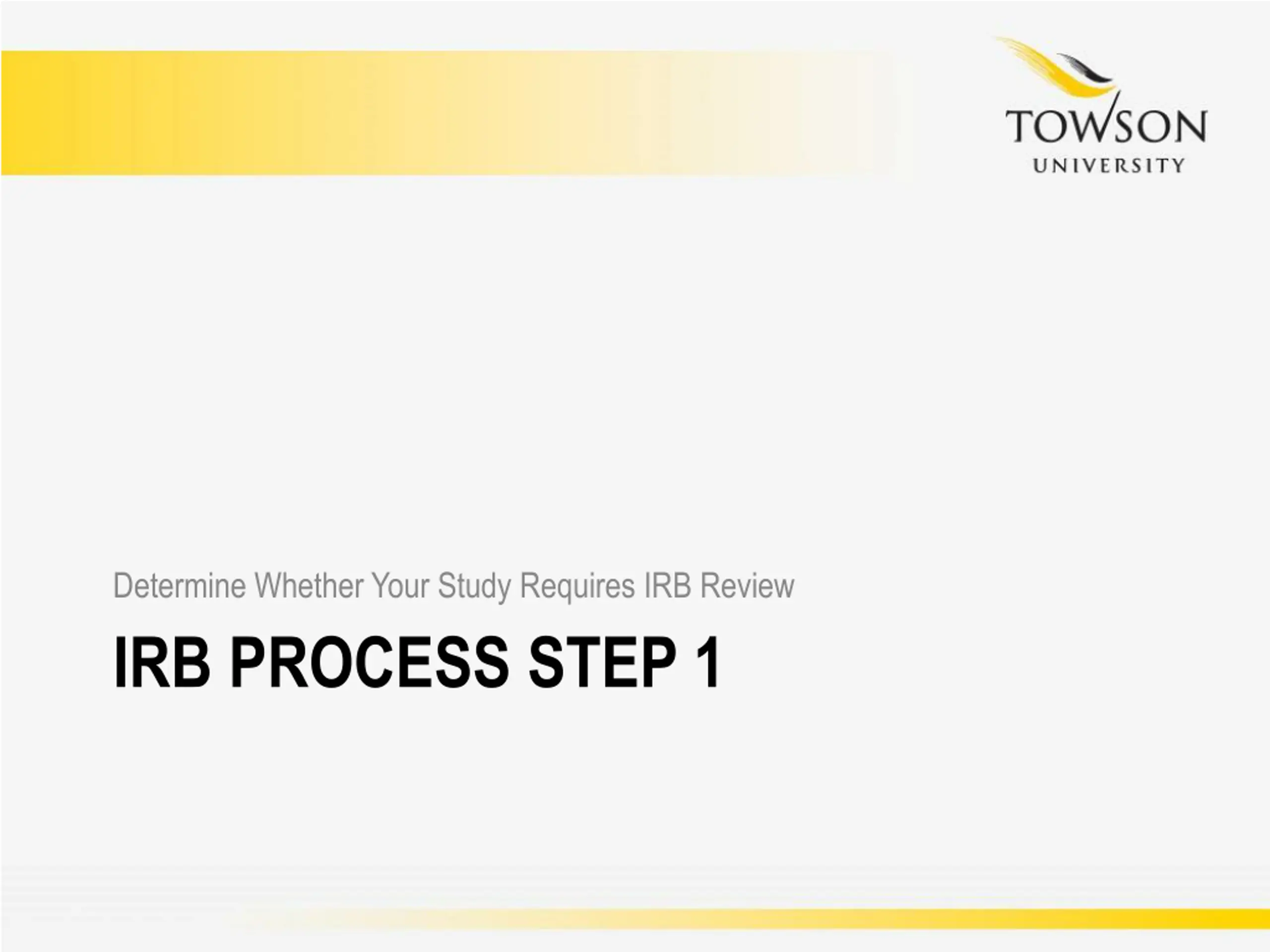 TOWSON
UNIVERSITY

Determine Whether Your Study Requires IRB Review

IRB PROCESS STEP 1